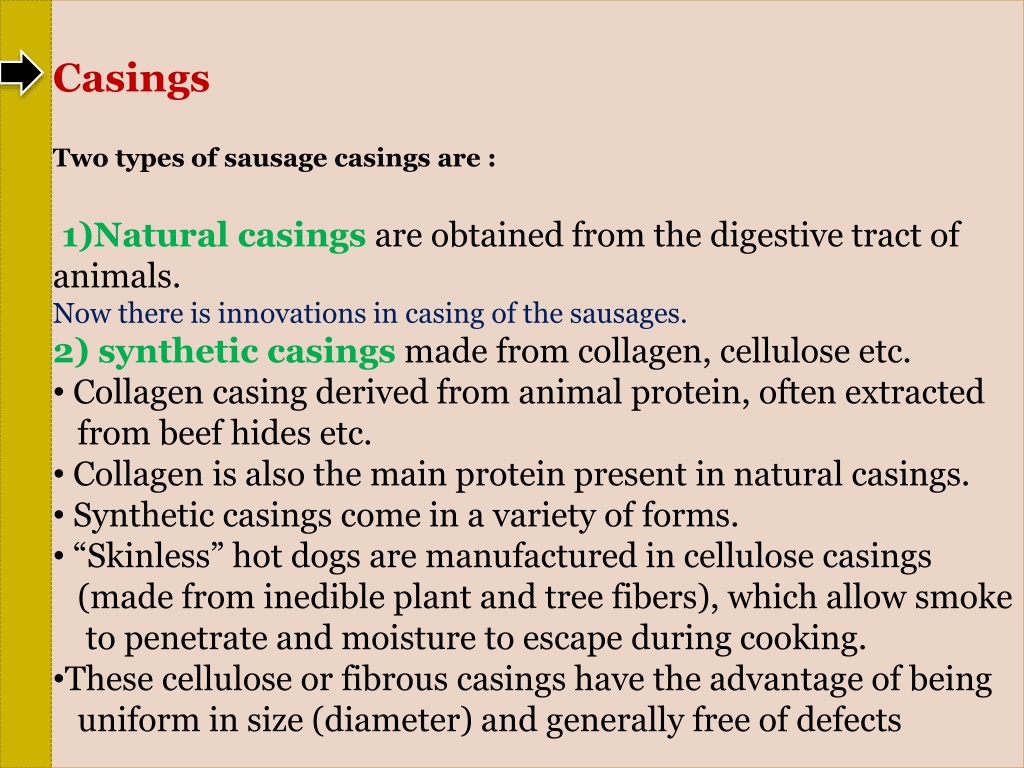 Casings

Two types of sausage casings are :

1)Natural casings are obtained from the digestive tract of animals.
Now there is innovations in casing of the sausages.
2) synthetic casings made from collagen, cellulose etc.
• Collagen casing derived from animal protein, often extracted from beef hides etc.
• Collagen is also the main protein present in natural casings.
• Synthetic casings come in a variety of forms.
• “Skinless” hot dogs are manufactured in cellulose casings (made from inedible plant and tree fibers), which allow smoke to penetrate and moisture to escape during cooking.
•These cellulose or fibrous casings have the advantage of being uniform in size (diameter) and generally free of defects